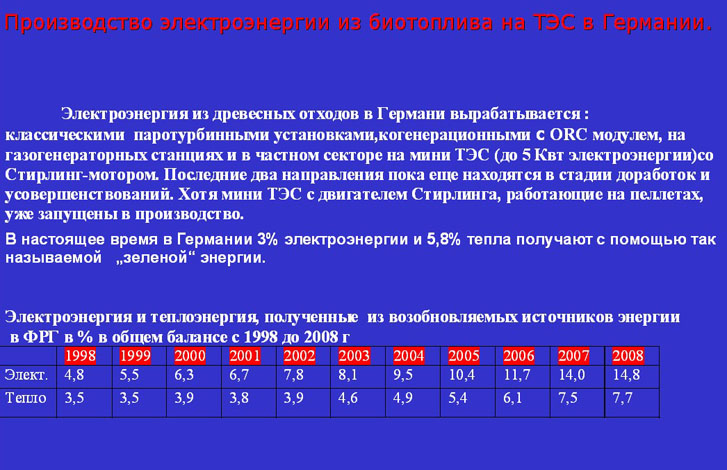 Производство электроэнергии из биотоплива на ТЭС в Германии.

Электроэнергия из древесных отходов в Германи вырабатывается : классическими паротурбинными установками,когенерационными с ORC модулем, на газогенераторных станциях и в частном секторе на мини ТЭС (до 5 Квт электроэнергии)со Стирлинг-мотором. Последние два направления пока еще находятся в стадии доработок и усовершенствований. Хотя мини ТЭС с двигателем Стирлинга, работающие на пеллетах, уже запущены в производство.

В настоящее время в Германии 3% электроэнергии и 5,8% тепла получают с помощью так называемой „зеленой“ энергии.

Электроэнергия и теплоэнергия, полученные из возобновляемых источников энергии в ФРГ в % в общем балансе с 1998 до 2008 г

| | 1998 | 1999 | 2000 | 2001 | 2002 | 2003 | 2004 | 2005 | 2006 | 2007 | 2008 |
|---|---|---|---|---|---|---|---|---|---|---|---|
| Элект. | 4,8 | 5,5 | 6,3 | 6,7 | 7,8 | 8,1 | 9,5 | 10,4 | 11,7 | 14,0 | 14,8 |
| Тепло | 3,5 | 3,5 | 3,9 | 3,8 | 3,9 | 4,6 | 4,9 | 5,4 | 6,1 | 7,5 | 7,7 |